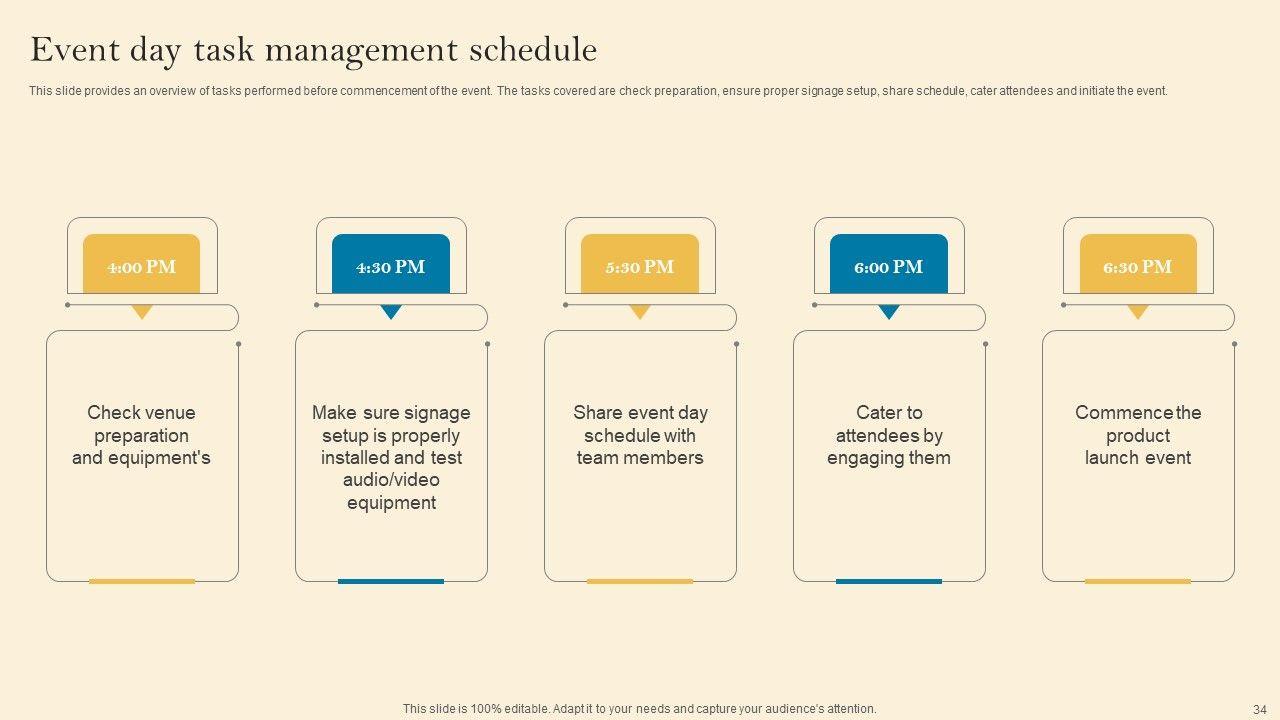 Event day task management schedule

This slide provides an overview of tasks performed before commencement of the event. The tasks covered are check preparation, ensure proper signage setup, share schedule, cater attendees and initiate the event.

4:00 PM

Check venue preparation and equipment's

4:30 PM

Make sure signage setup is properly installed and test audio/video equipment

5:30 PM

Share event day schedule with team members

6:00 PM

Cater to attendees by engaging them

6:30 PM

Commence the product launch event

This slide is 100% editable. Adapt it to your needs and capture your audience's attention.

34